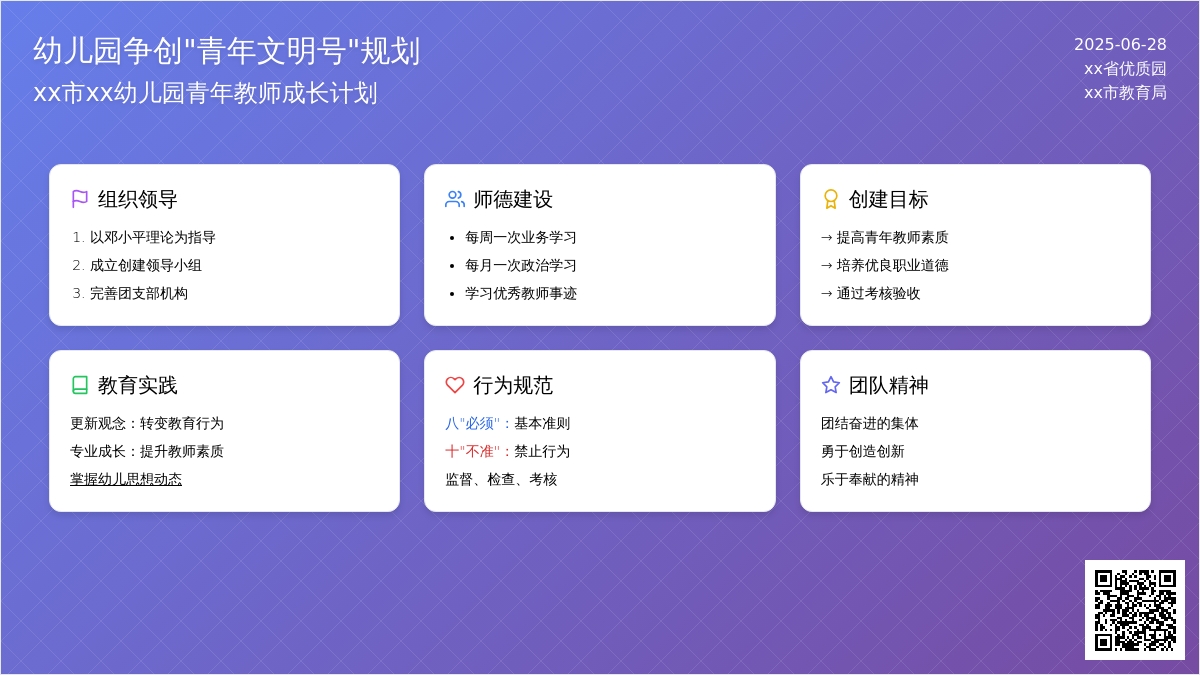 幼儿园争创"青年文明号"规划
xx市xx幼儿园青年教师成长计划

2025-06-28
xx省优质园
xx市教育局

组织领导
1. 以邓小平理论为指导
2. 成立创建领导小组
3. 完善团支部机构

师德建设
• 每周一次业务学习
• 每月一次政治学习
• 学习优秀教师事迹

创建目标
→ 提高青年教师素质
→ 培养优良职业道德
→ 通过考核验收

教育实践
更新观念：转变教育行为
专业成长：提升教师素质
掌握幼儿思想动态

行为规范
八"必须"：基本准则
十"不准"：禁止行为
监督、检查、考核

团队精神
团结奋进的集体
勇于创造创新
乐于奉献的精神